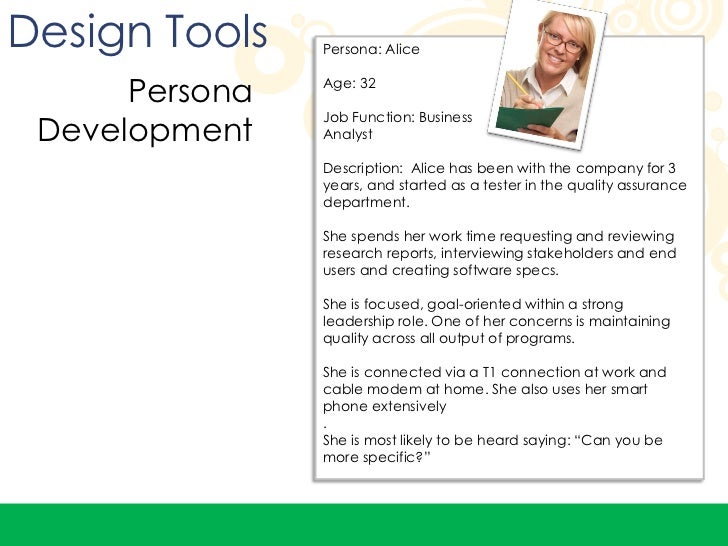 Design Tools

Persona Development

Persona: Alice

Age: 32

Job Function: Business Analyst

Description: Alice has been with the company for 3 years, and started as a tester in the quality assurance department.

She spends her work time requesting and reviewing research reports, interviewing stakeholders and end users and creating software specs.

She is focused, goal-oriented within a strong leadership role. One of her concerns is maintaining quality across all output of programs.

She is connected via a T1 connection at work and cable modem at home. She also uses her smart phone extensively
.
She is most likely to be heard saying: “Can you be more specific?”